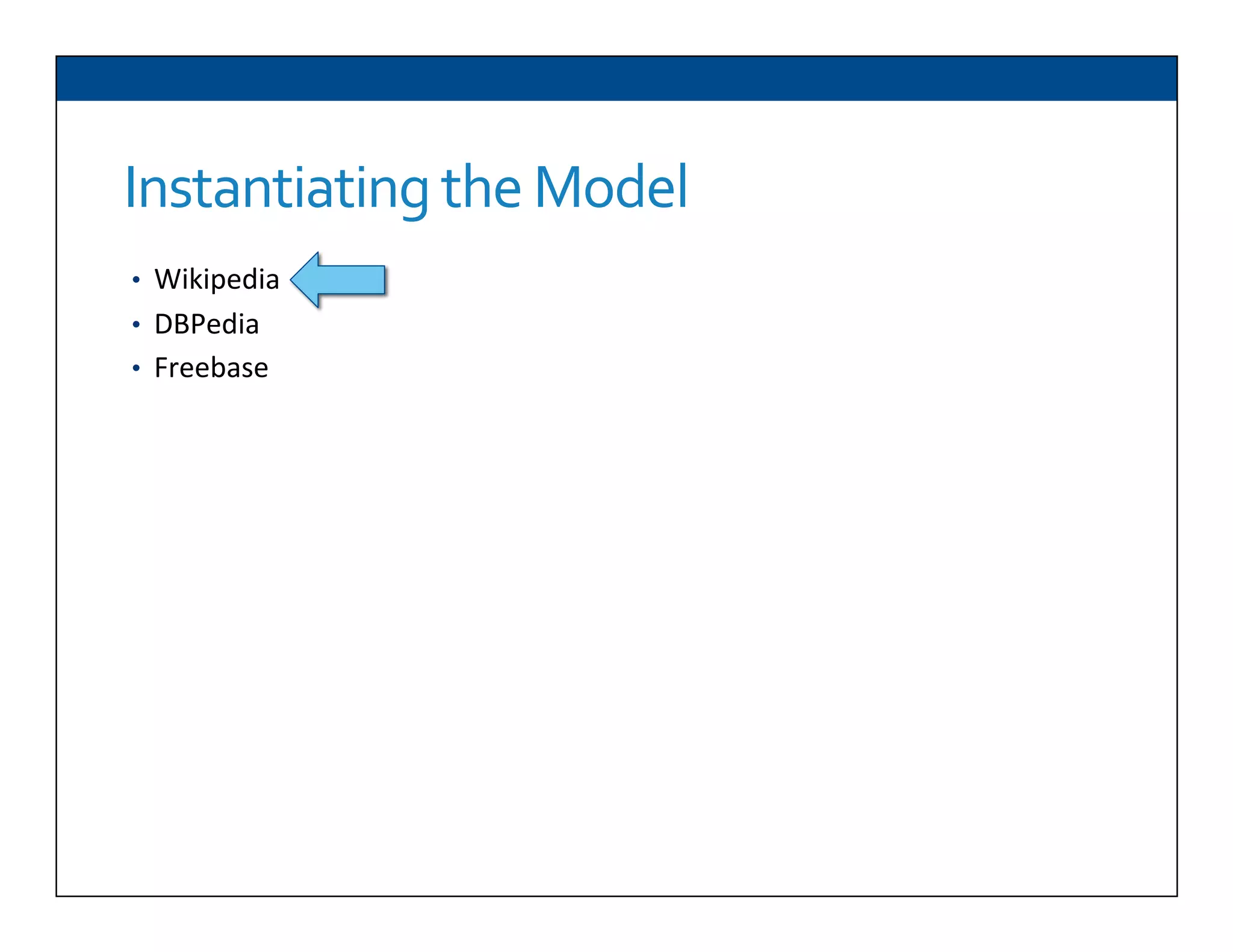 Instantiating the Model

• Wikipedia
• DBPedia
• Freebase